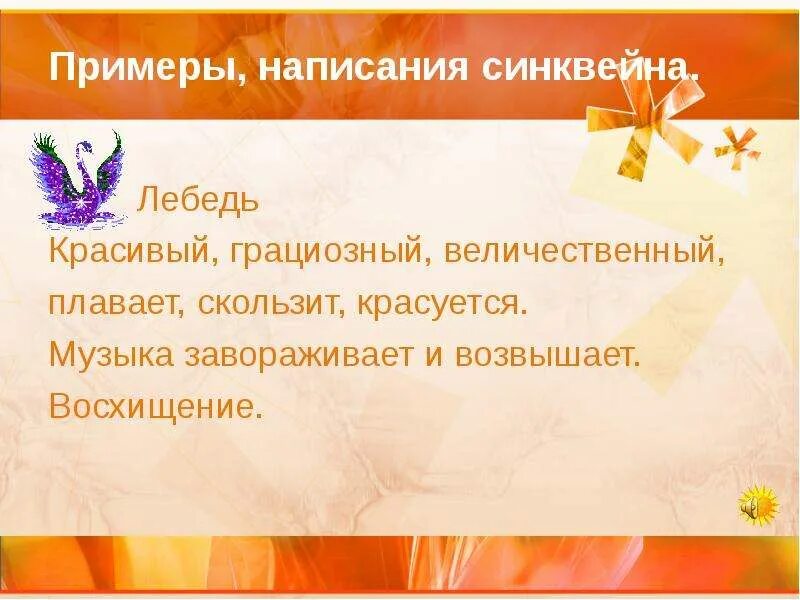 Примеры, написания синквейна.

Лебедь
Красивый, грациозный, величественный,
плавает, скользит, красуется.
Музыка завораживает и возвышает.
Восхищение.